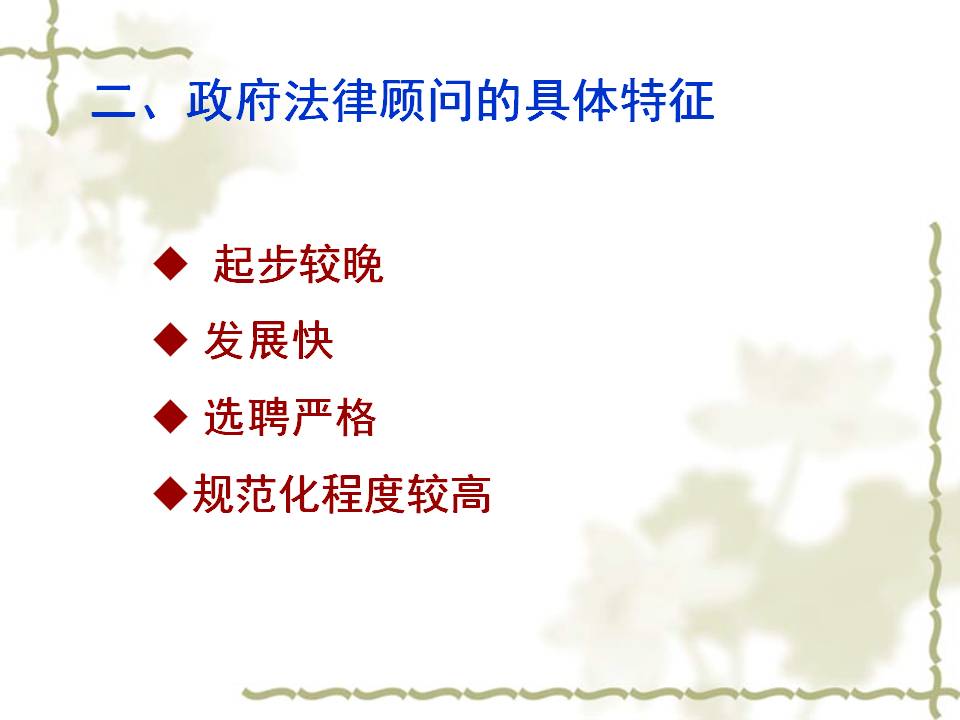 二、政府法律顾问的具体特征

◆ 起步较晚

◆ 发展快

◆ 选聘严格

◆规范化程度较高